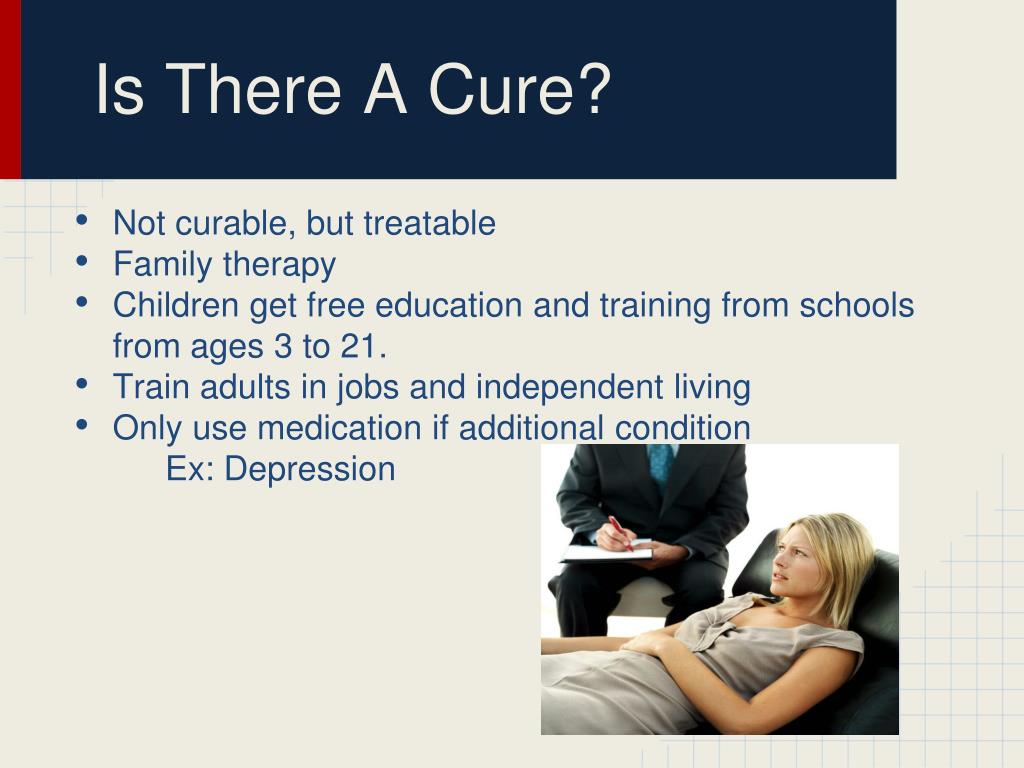 Is There A Cure?

• Not curable, but treatable
• Family therapy
• Children get free education and training from schools from ages 3 to 21.
• Train adults in jobs and independent living
• Only use medication if additional condition
Ex: Depression